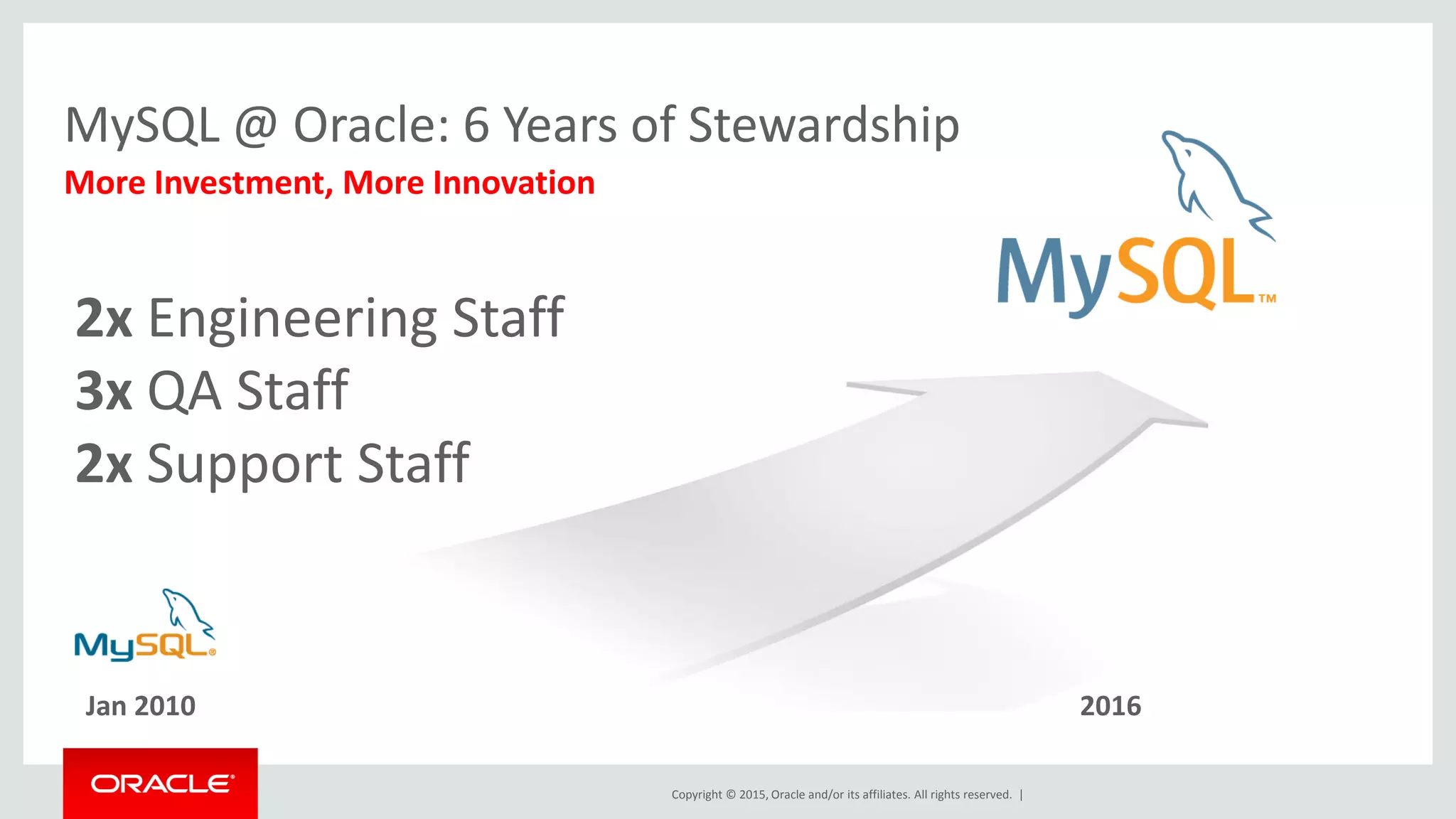 MySQL @ Oracle: 6 Years of Stewardship
More Investment, More Innovation

MySQL™

2x Engineering Staff
3x QA Staff
2x Support Staff

MySQL®

Jan 2010

2016

ORACLE®

Copyright © 2015, Oracle and/or its affiliates. All rights reserved. |